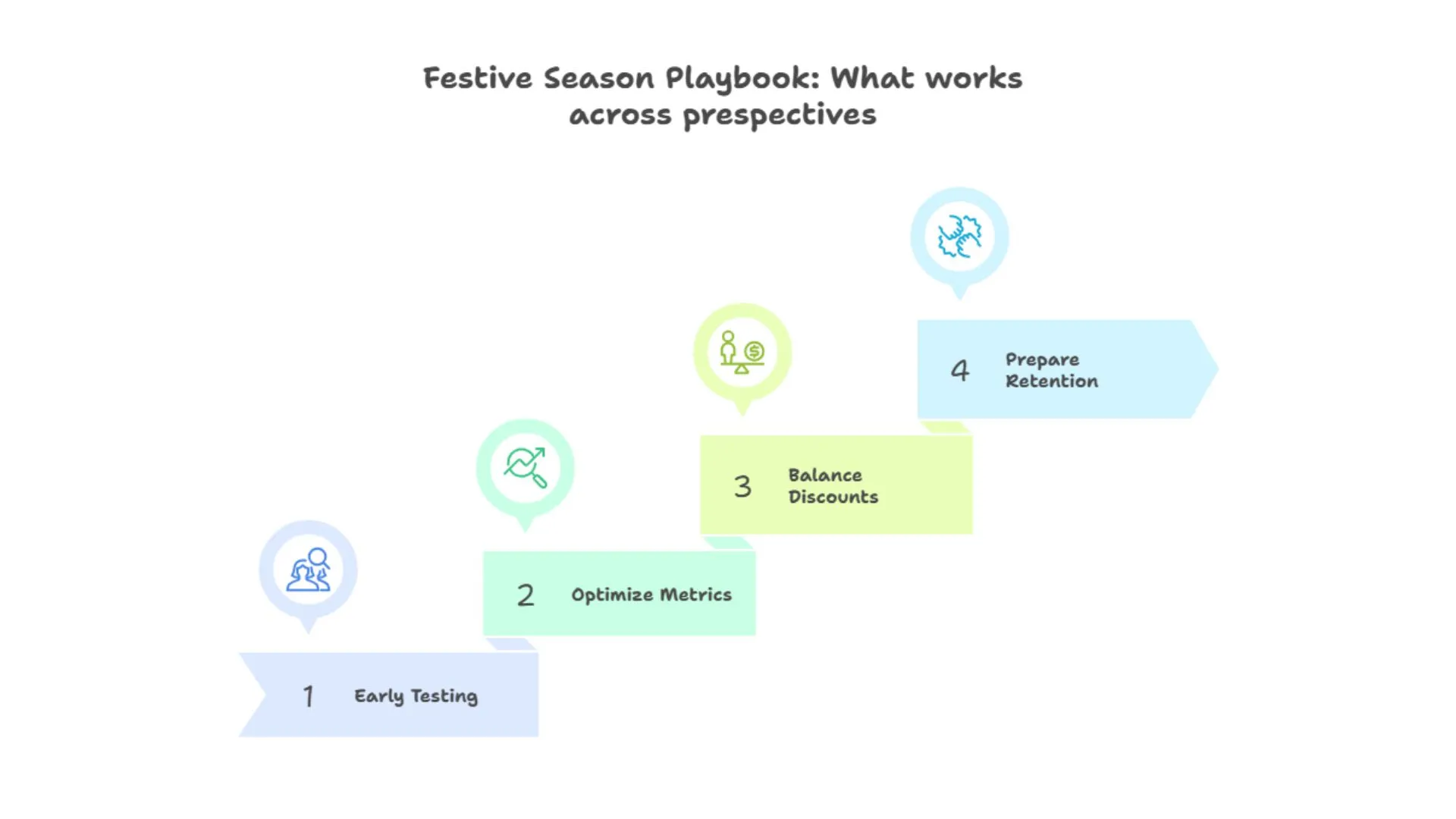 Festive Season Playbook: What works across prespectives

1 Early Testing

2 Optimize Metrics

3 Balance Discounts

4 Prepare Retention